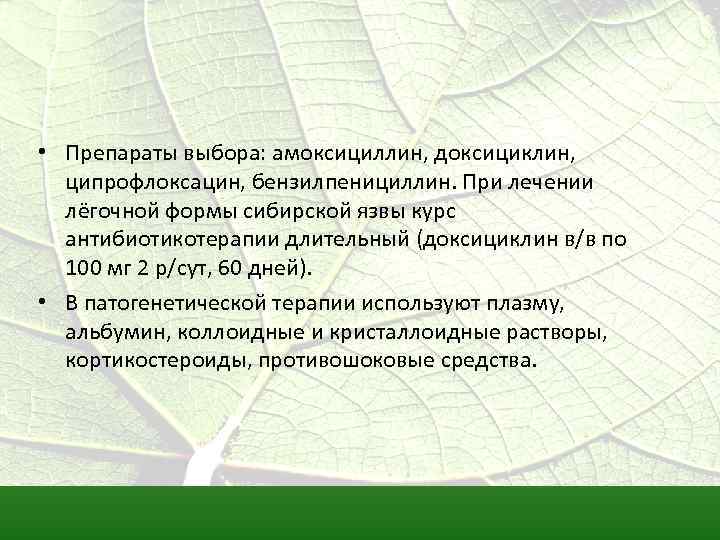 • Препараты выбора: амоксициллин, доксициклин, ципрофлоксацин, бензилпенициллин. При лечении лёгочной формы сибирской язвы курс антибиотикотерапии длительный (доксициклин в/в по 100 мг 2 р/сут, 60 дней).

• В патогенетической терапии используют плазму, альбумин, коллоидные и кристаллоидные растворы, кортикостероиды, противошоковые средства.